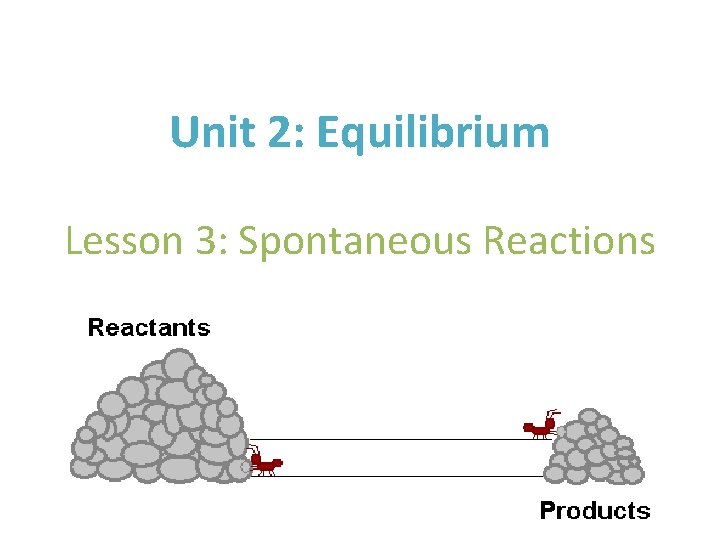 Unit 2: Equilibrium

Lesson 3: Spontaneous Reactions

Reactants

Products